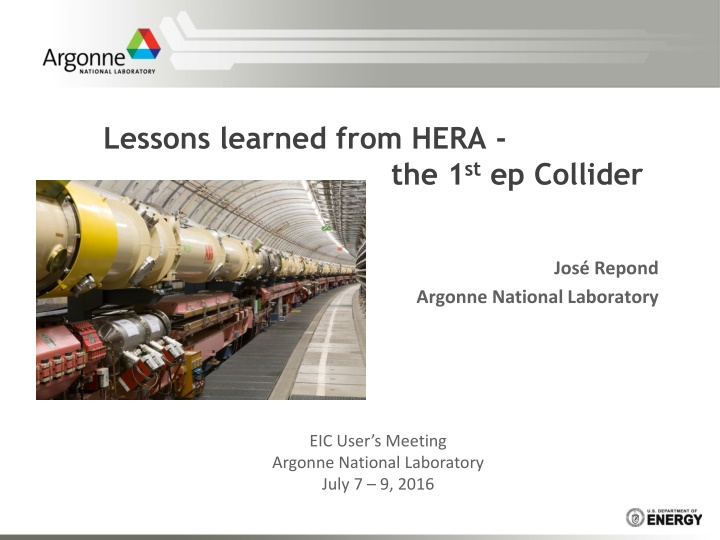 Argonne
NATIONAL LABORATORY

Lessons learned from HERA - the 1$^{st}$ ep Collider

José Repond
Argonne National Laboratory

EIC User's Meeting
Argonne National Laboratory
July 7 – 9, 2016

U.S. DEPARTMENT OF ENERGY